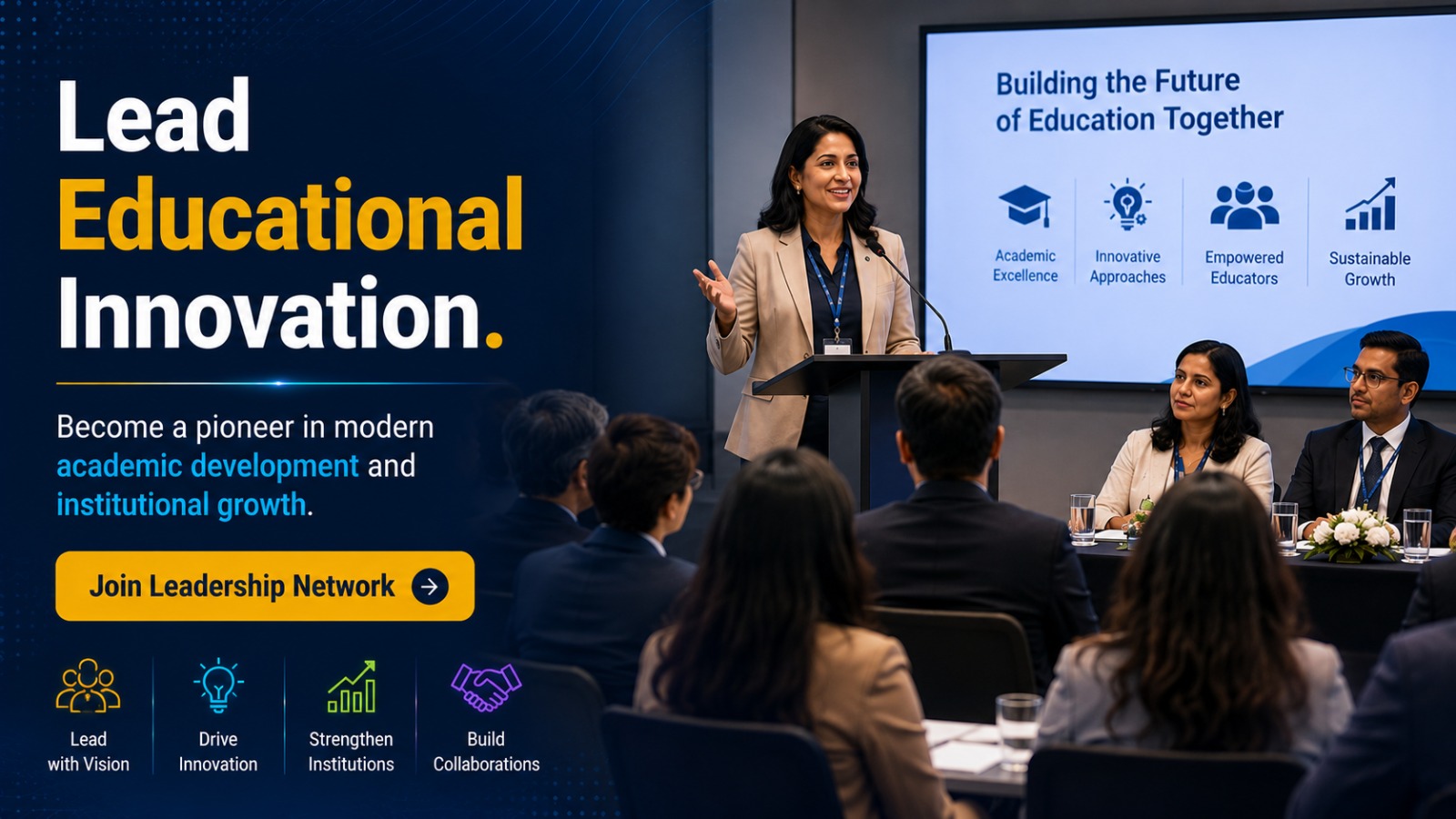 Lead
Educational
Innovation.

Become a pioneer in modern academic development and institutional growth.

Join Leadership Network

Lead with Vision

Drive Innovation

Strengthen Institutions

Build Collaborations

Building the Future of Education Together

Academic Excellence

Innovative Approaches

Empowered Educators

Sustainable Growth